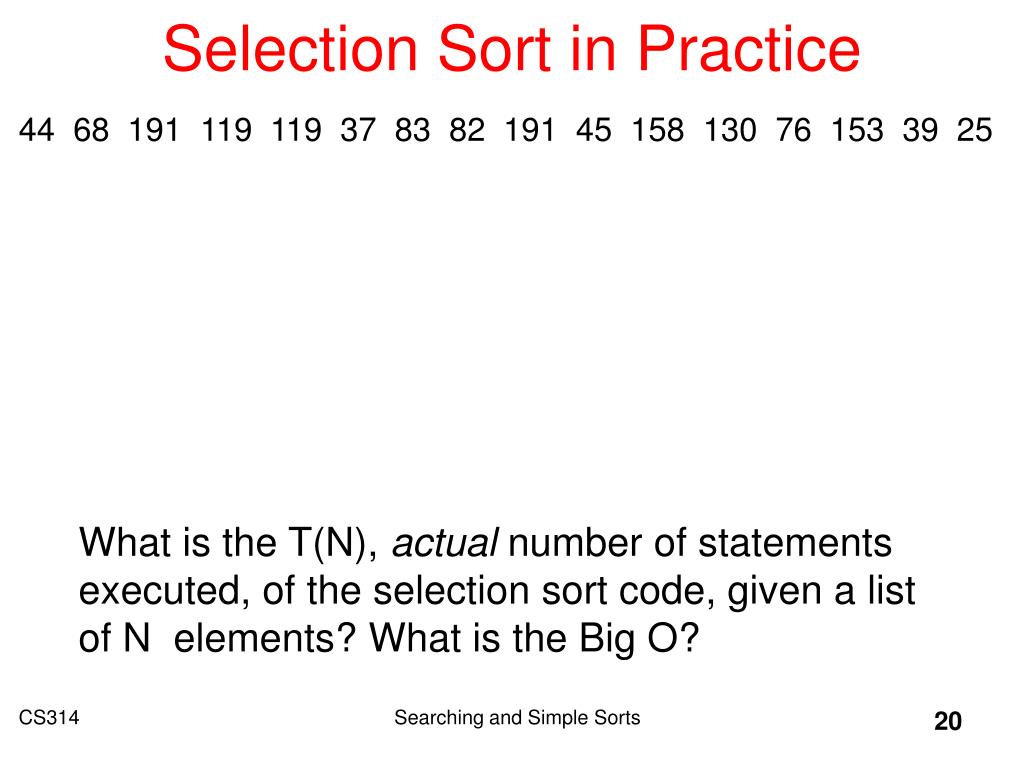 Selection Sort in Practice

44 68 191 119 119 37 83 82 191 45 158 130 76 153 39 25

What is the T(N), actual number of statements executed, of the selection sort code, given a list of N elements? What is the Big O?

CS314

Searching and Simple Sorts

20